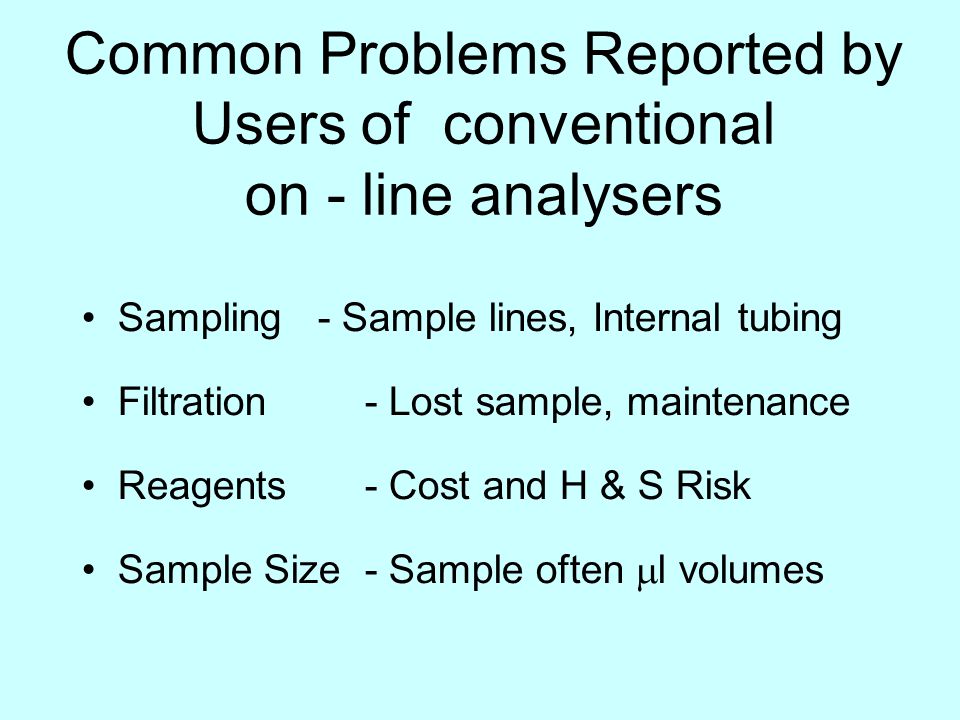 Common Problems Reported by Users of conventional on - line analysers

• Sampling - Sample lines, Internal tubing

• Filtration - Lost sample, maintenance

• Reagents - Cost and H & S Risk

• Sample Size - Sample often μl volumes